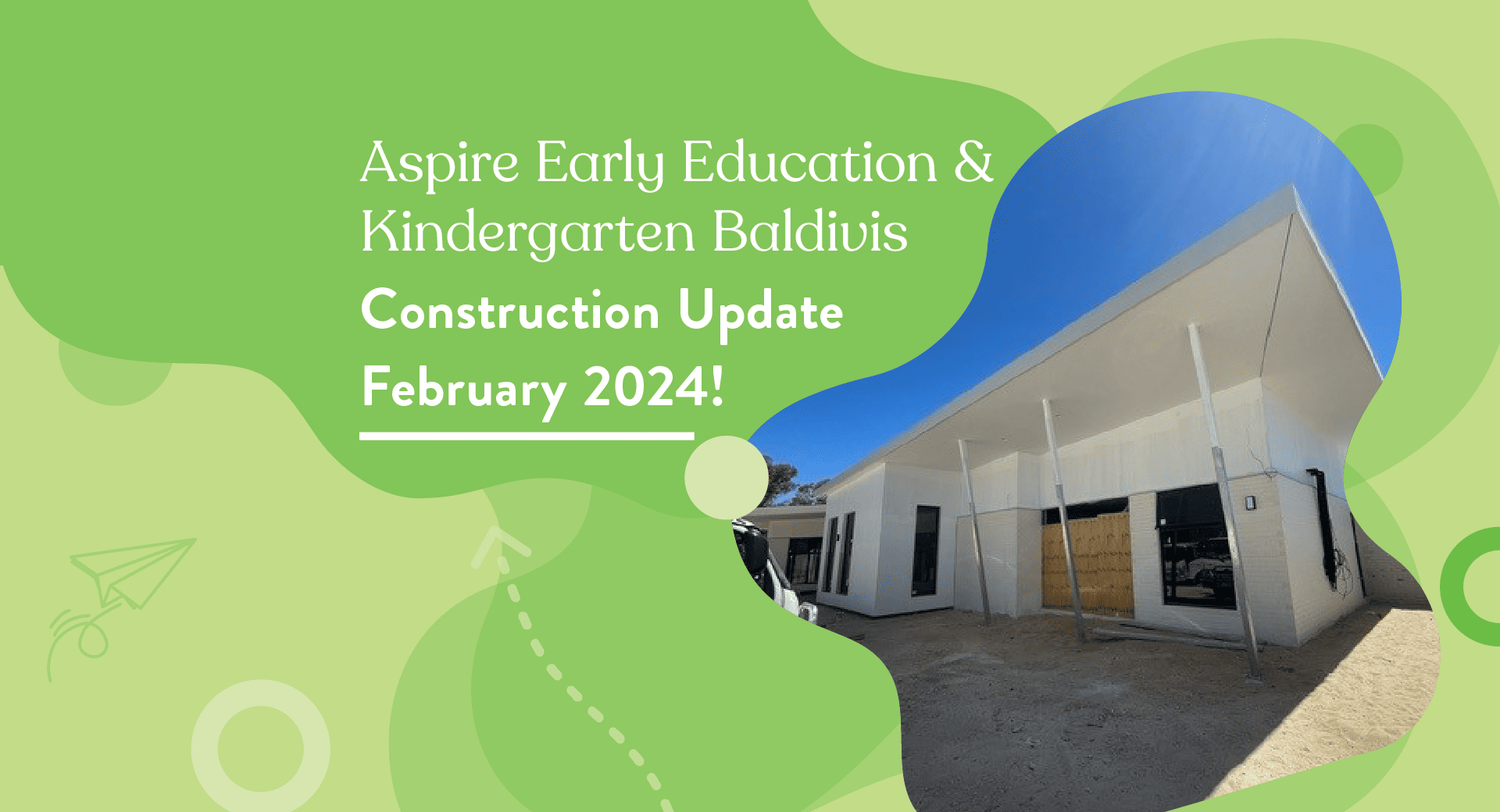 Aspire Early Education & Kindergarten Baldivis

Construction Update February 2024!